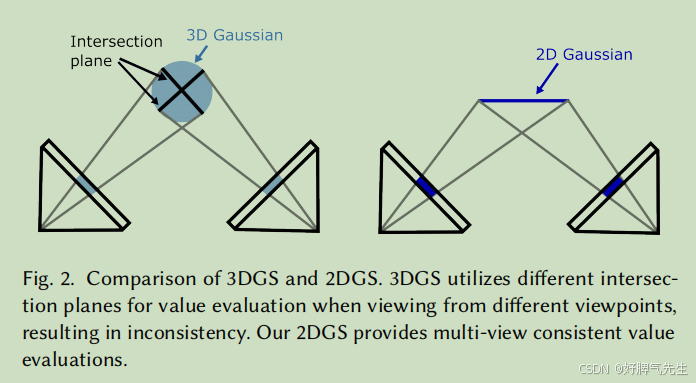 Intersection plane

3D Gaussian

2D Gaussian

Fig. 2. Comparison of 3DGS and 2DGS. 3DGS utilizes different intersection planes for value evaluation when viewing from different viewpoints, resulting in inconsistency. Our 2DGS provides multi-view consistent value evaluations.

CSDN @好脾气先生